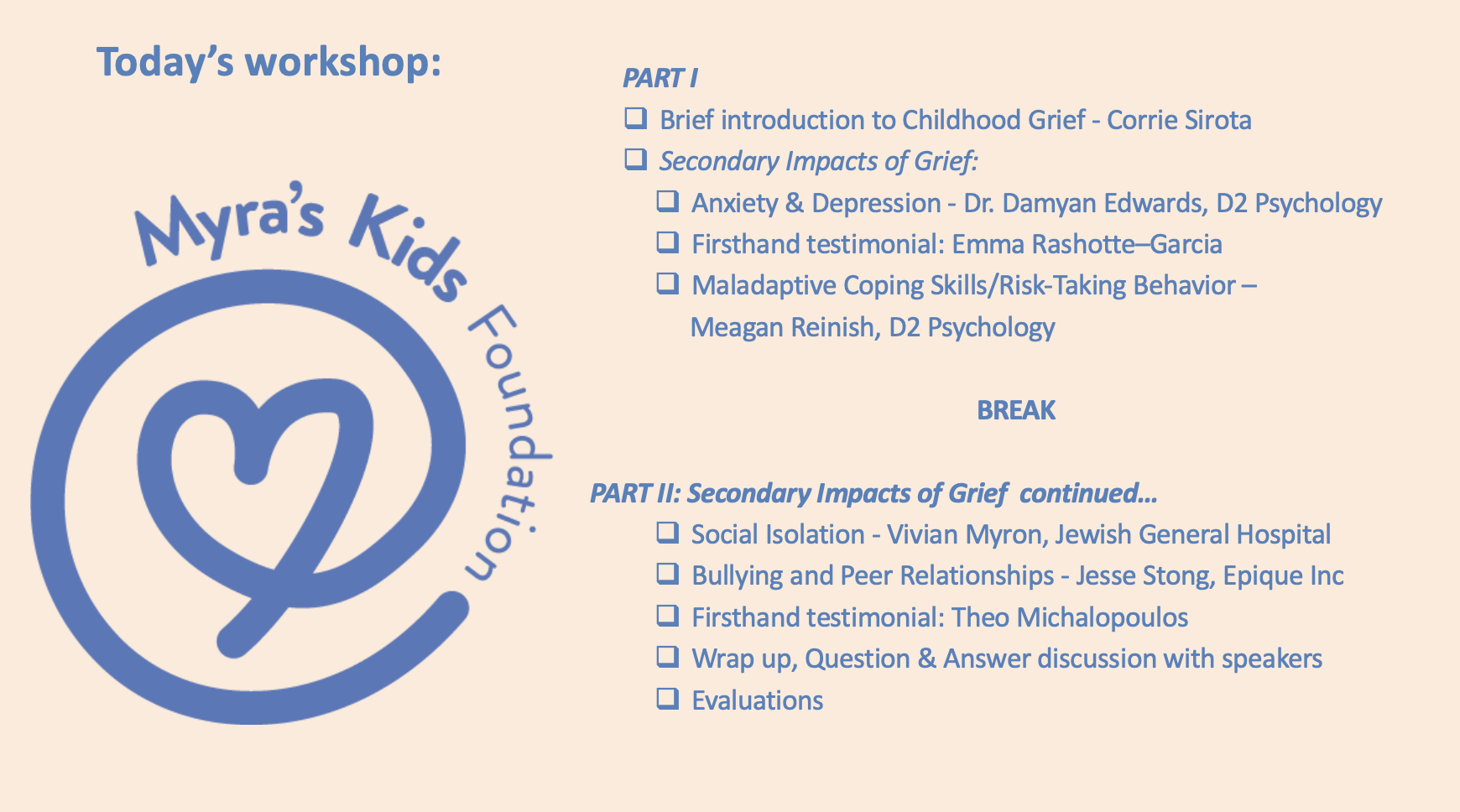 Today's workshop:

Myra's Kids Foundation

PART I

❑ Brief introduction to Childhood Grief - Corrie Sirota

❑ Secondary Impacts of Grief:

❑ Anxiety & Depression - Dr. Damyan Edwards, D2 Psychology

❑ Firsthand testimonial: Emma Rashotte–Garcia

❑ Maladaptive Coping Skills/Risk-Taking Behavior – Meagan Reinish, D2 Psychology

BREAK

PART II: Secondary Impacts of Grief continued…

❑ Social Isolation - Vivian Myron, Jewish General Hospital

❑ Bullying and Peer Relationships - Jesse Stong, Epique Inc

❑ Firsthand testimonial: Theo Michalopoulos

❑ Wrap up, Question & Answer discussion with speakers

❑ Evaluations